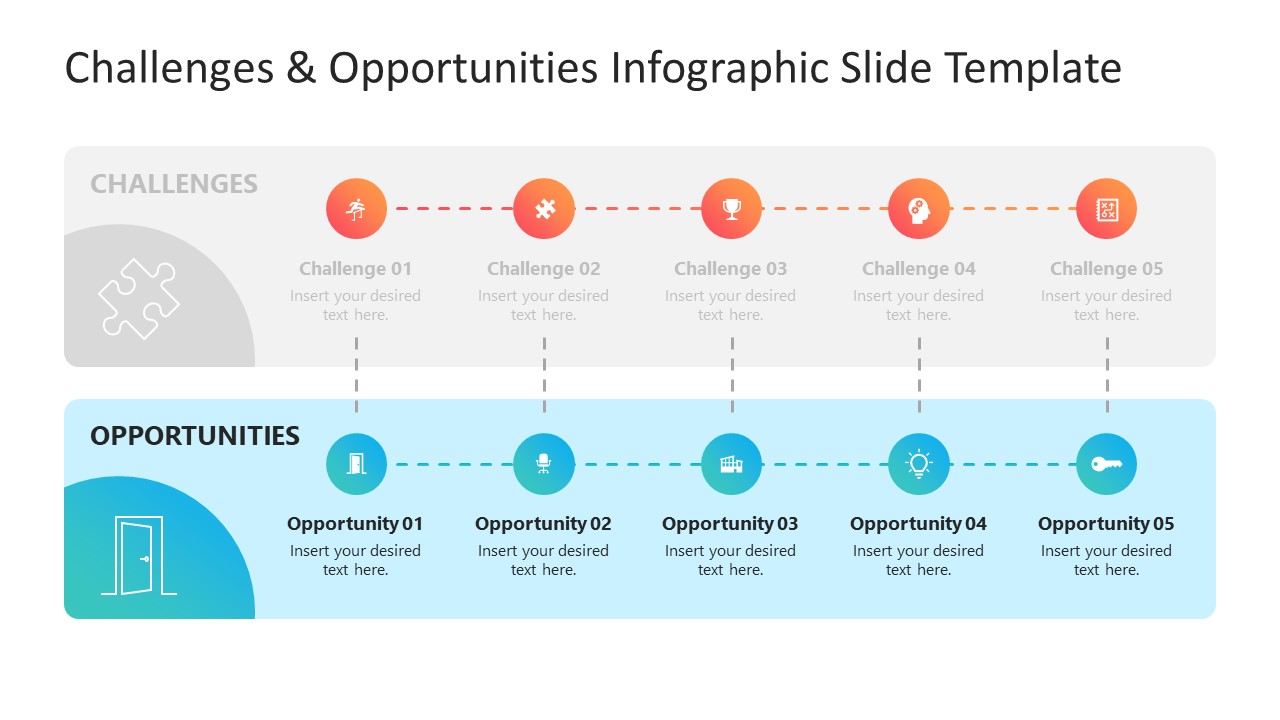 Challenges & Opportunities Infographic Slide Template

CHALLENGES

Challenge 01
Insert your desired text here.

Challenge 02
Insert your desired text here.

Challenge 03
Insert your desired text here.

Challenge 04
Insert your desired text here.

Challenge 05
Insert your desired text here.

OPPORTUNITIES

Opportunity 01
Insert your desired text here.

Opportunity 02
Insert your desired text here.

Opportunity 03
Insert your desired text here.

Opportunity 04
Insert your desired text here.

Opportunity 05
Insert your desired text here.